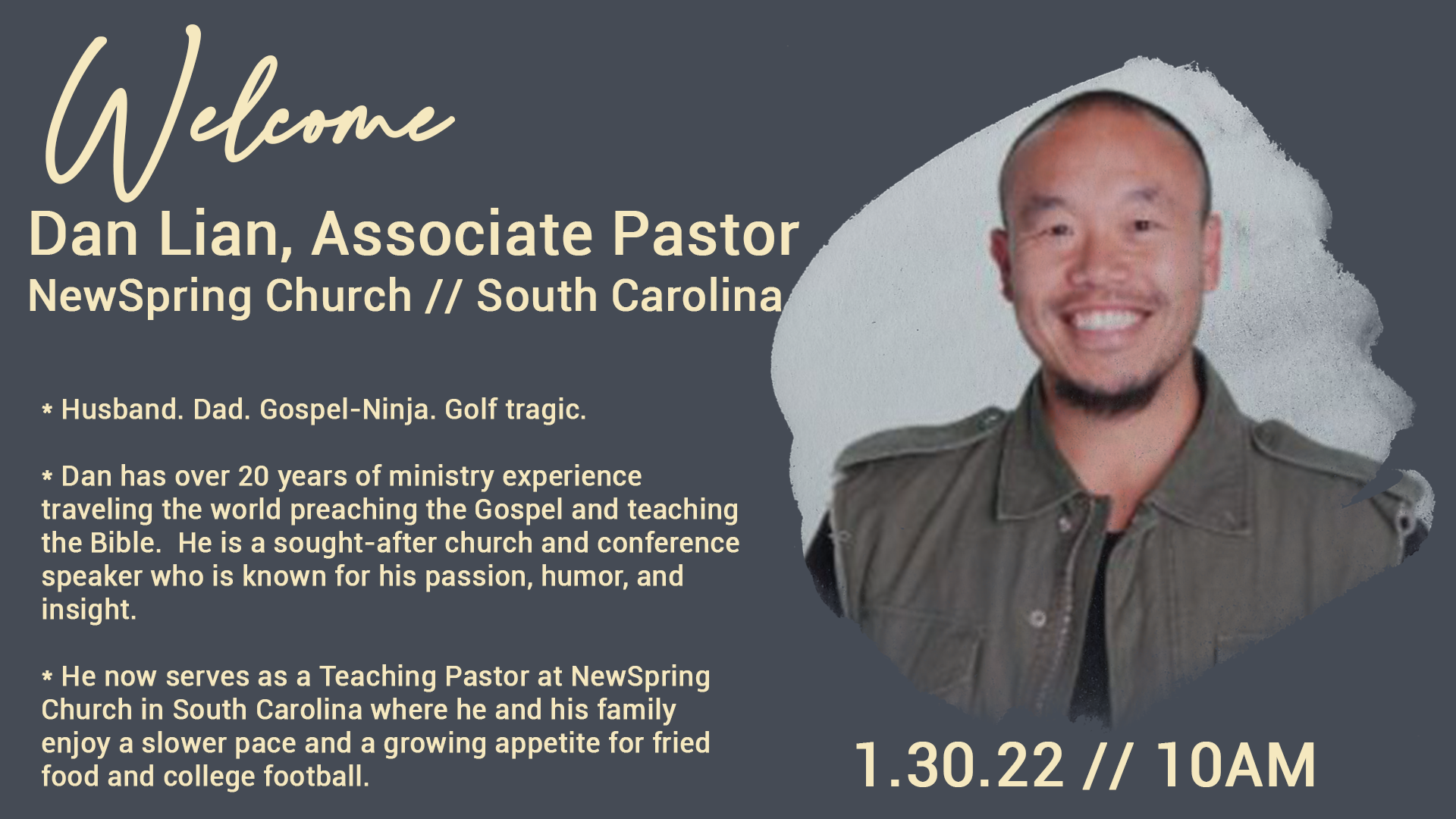 Welcome

Dan Lian, Associate Pastor
NewSpring Church // South Carolina

* Husband. Dad. Gospel-Ninja. Golf tragic.

* Dan has over 20 years of ministry experience traveling the world preaching the Gospel and teaching the Bible. He is a sought-after church and conference speaker who is known for his passion, humor, and insight.

* He now serves as a Teaching Pastor at NewSpring Church in South Carolina where he and his family enjoy a slower pace and a growing appetite for fried food and college football.

1.30.22 // 10AM